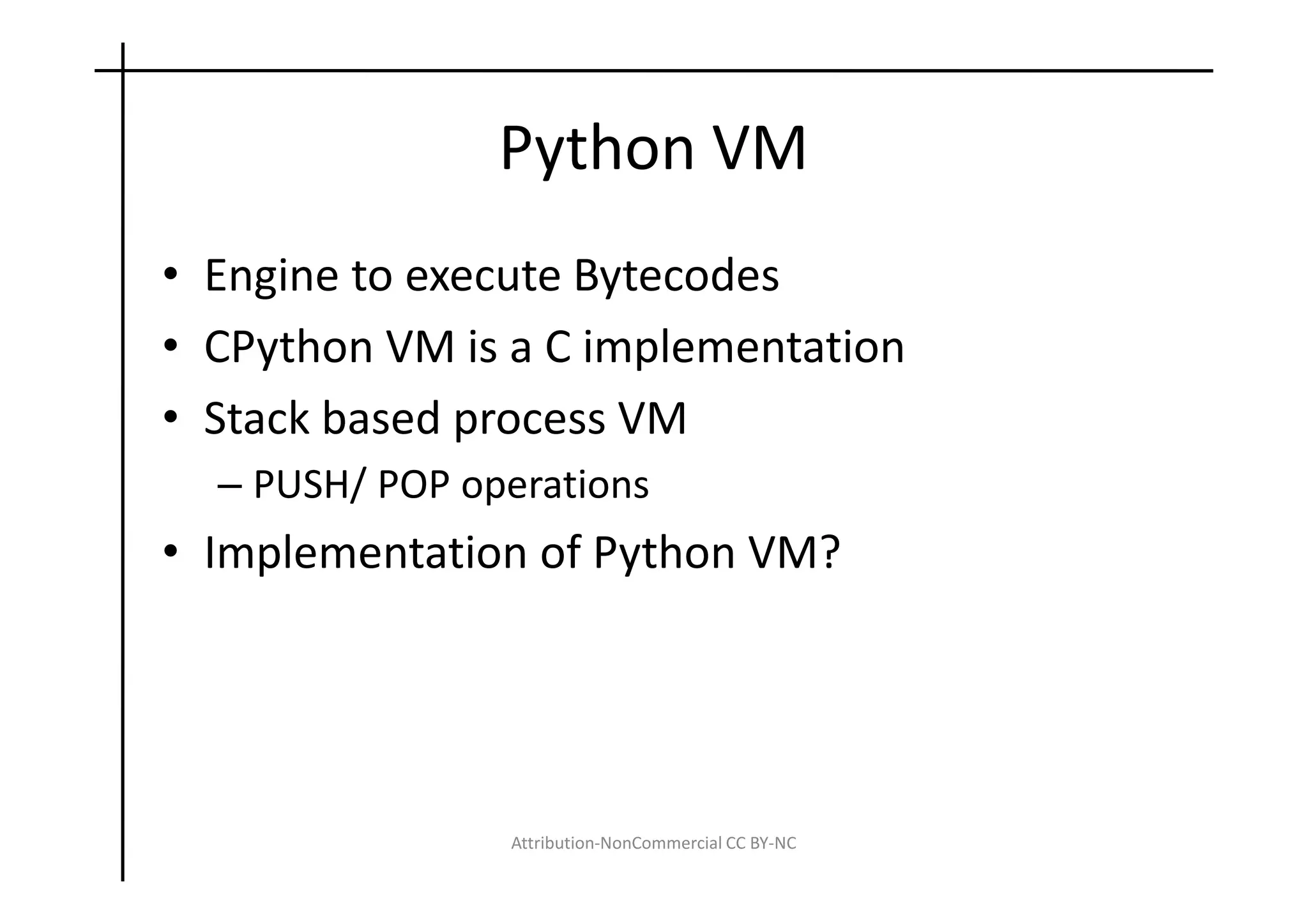 Python VM

• Engine to execute Bytecodes
• CPython VM is a C implementation
• Stack based process VM
– PUSH/ POP operations
• Implementation of Python VM?

Attribution-NonCommercial CC BY-NC